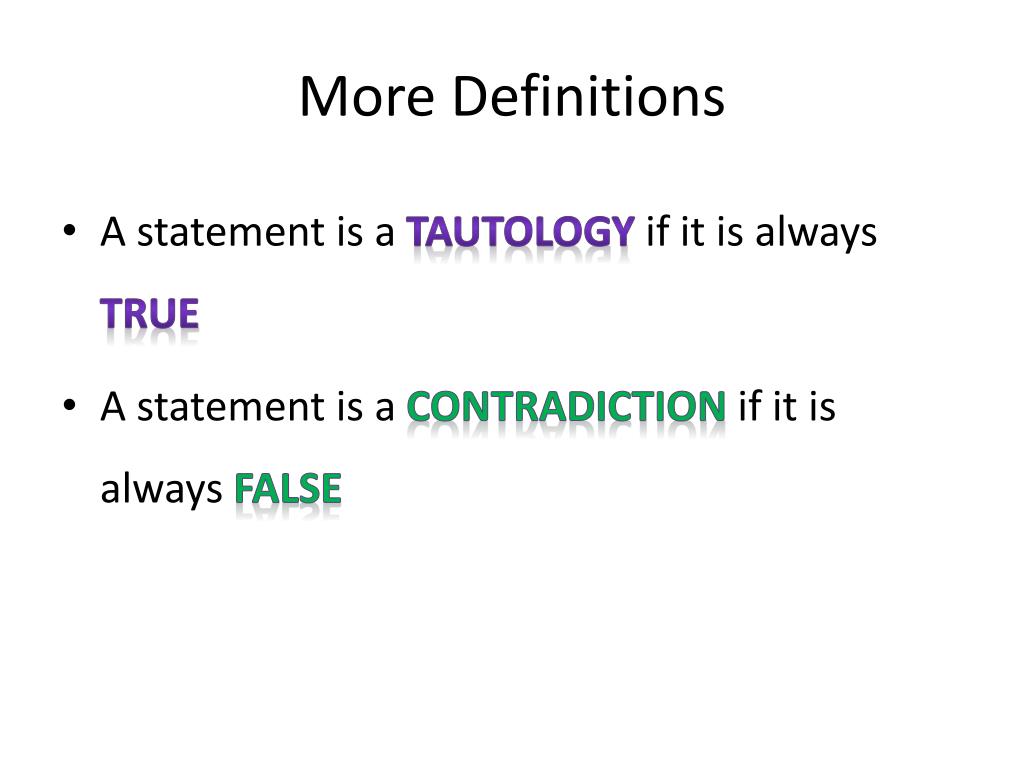 More Definitions

• A statement is a TAUTOLOGY if it is always TRUE

• A statement is a CONTRADICTION if it is always FALSE